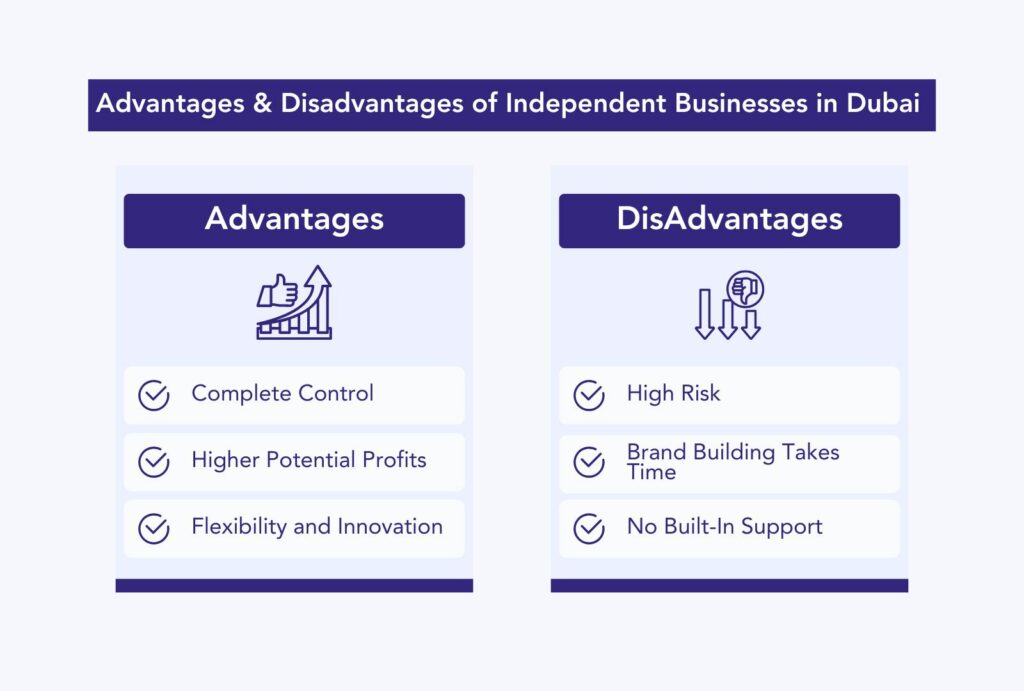 Advantages & Disadvantages of Independent Businesses in Dubai

Advantages

Complete Control

Higher Potential Profits

Flexibility and Innovation

DisAdvantages

High Risk

Brand Building Takes Time

No Built-In Support